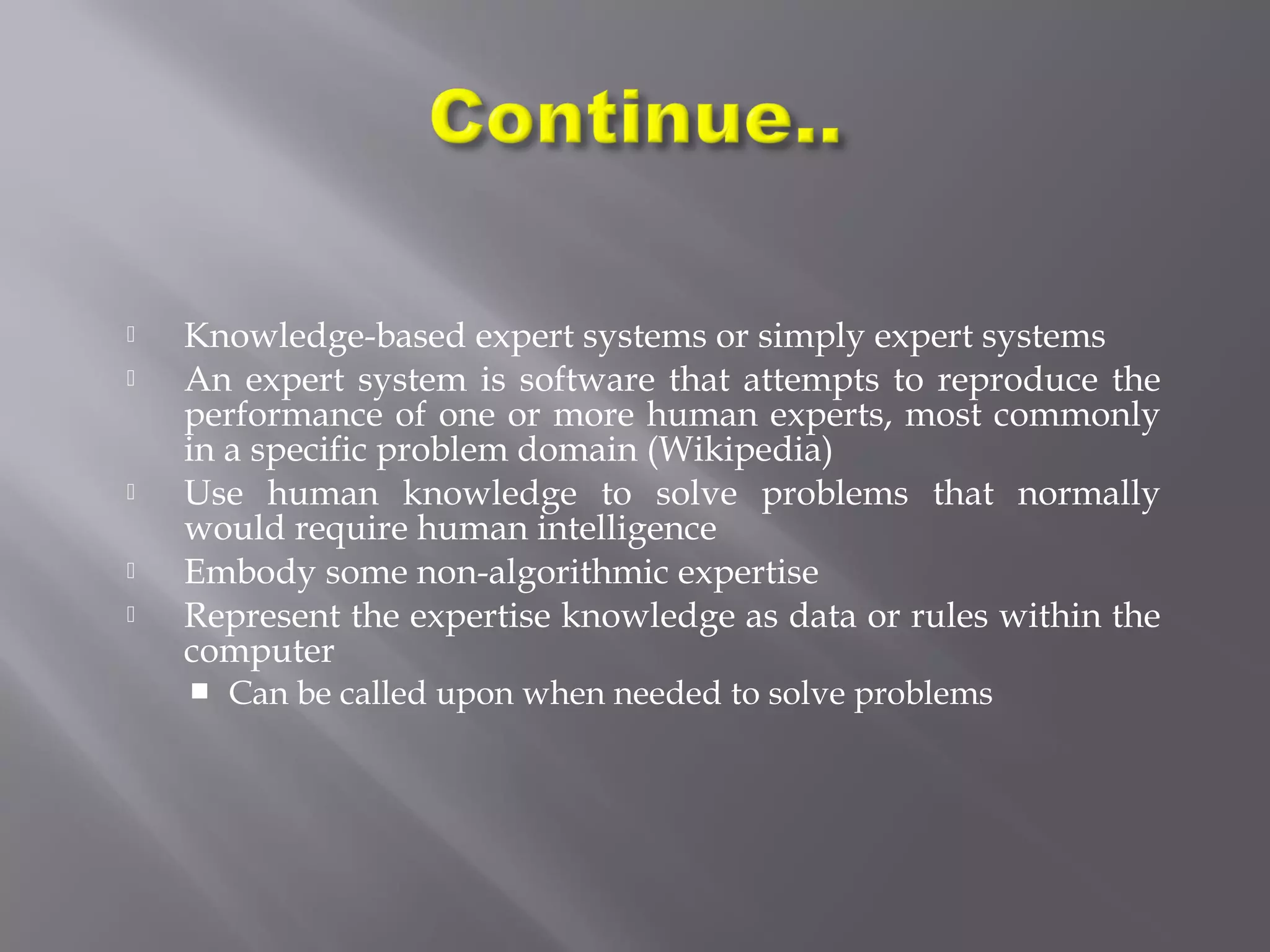 Continue..

Knowledge-based expert systems or simply expert systems

An expert system is software that attempts to reproduce the performance of one or more human experts, most commonly in a specific problem domain (Wikipedia)

Use human knowledge to solve problems that normally would require human intelligence

Embody some non-algorithmic expertise

Represent the expertise knowledge as data or rules within the computer

Can be called upon when needed to solve problems